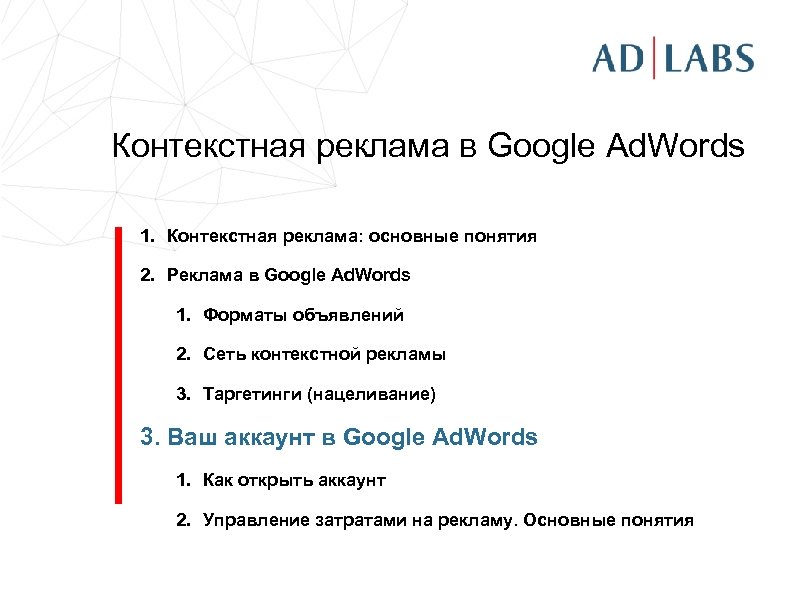 AD|LABS

Контекстная реклама в Google AdWords

1. Контекстная реклама: основные понятия

2. Реклама в Google AdWords

1. Форматы объявлений

2. Сеть контекстной рекламы

3. Таргетинги (нацеливание)

3. Ваш аккаунт в Google AdWords

1. Как открыть аккаунт

2. Управление затратами на рекламу. Основные понятия